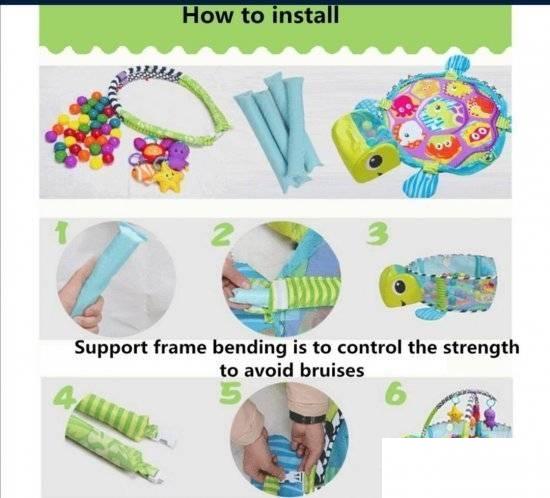 How to install

1

2

3

Support frame bending is to control the strength to avoid bruises

4

5

6